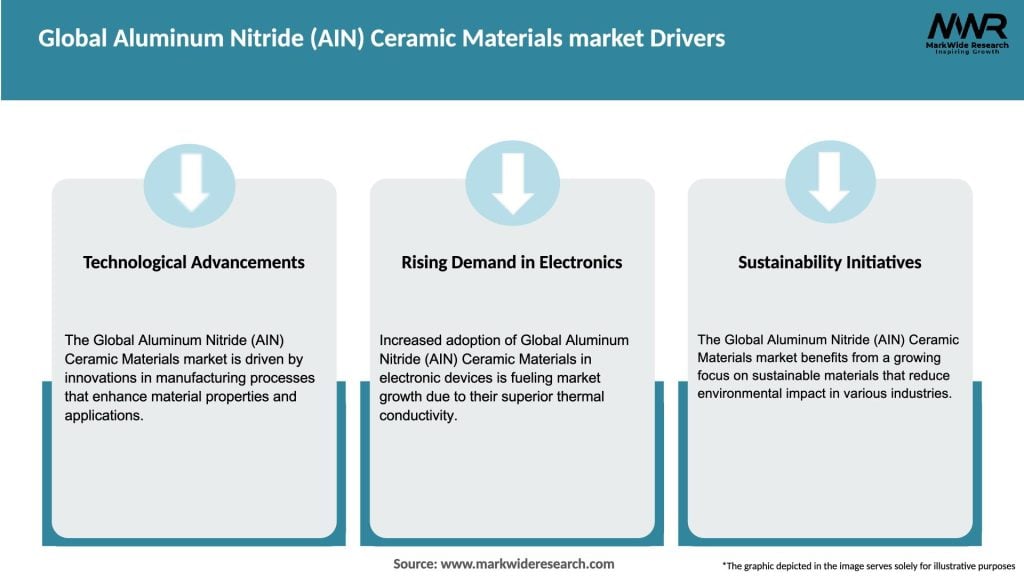 Global Aluminum Nitride (AIN) Ceramic Materials market Drivers

MWR
MarkWide Research
Inspiring Growth

Technological Advancements

The Global Aluminum Nitride (AIN) Ceramic Materials market is driven by innovations in manufacturing processes that enhance material properties and applications.

Rising Demand in Electronics

Increased adoption of Global Aluminum Nitride (AIN) Ceramic Materials in electronic devices is fueling market growth due to their superior thermal conductivity.

Sustainability Initiatives

The Global Aluminum Nitride (AIN) Ceramic Materials market benefits from a growing focus on sustainable materials that reduce environmental impact in various industries.

Source: www.markwideresearch.com

*The graphic depicted in the image serves solely for illustrative purposes